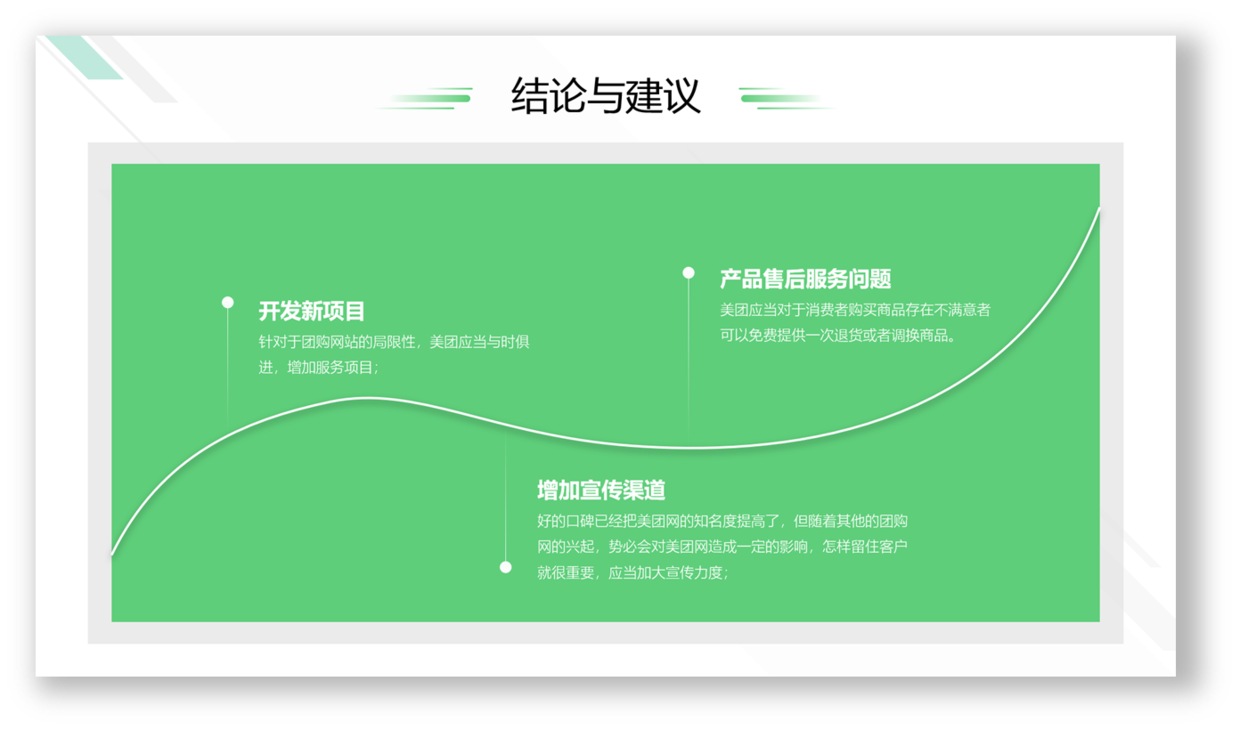 结论与建议

开发新项目
针对于团购网站的局限性，美团应当与时俱进，增加服务项目；

产品售后服务问题
美团应当对于消费者购买商品存在不满意者可以免费提供一次退货或者调换商品。

增加宣传渠道
好的口碑已经把美团网的知名度提高了，但随着其他的团购网的兴起，势必会对美团网造成一定的影响，怎样留住客户就很重要，应当加大宣传力度；